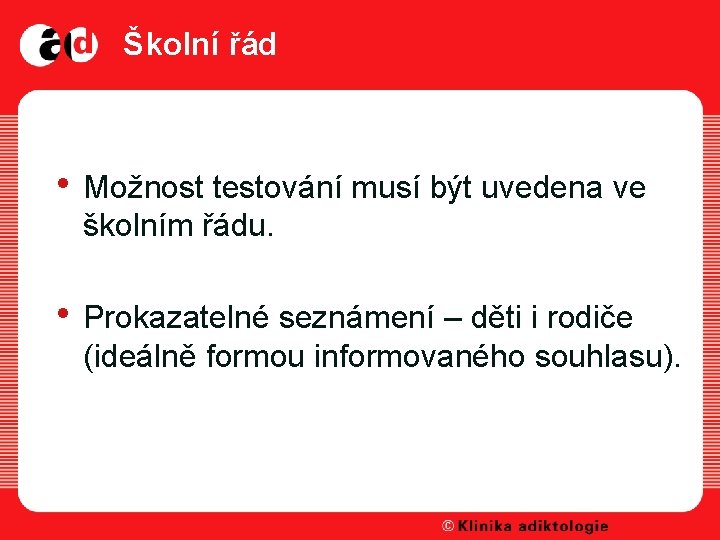 ad Školní řád

• Možnost testování musí být uvedena ve školním řádu.

• Prokazatelné seznámení – děti i rodiče (ideálně formou informovaného souhlasu).

© Klinika adiktologie